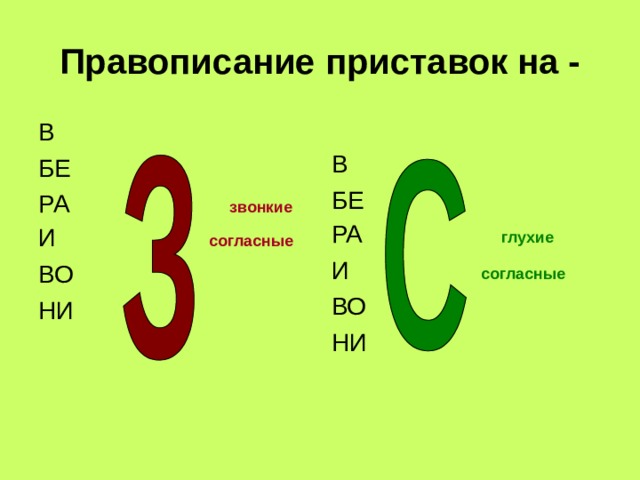 Правописание приставок на -

В
БЕ
РА
И
ВО
НИ

З

звонкие
согласные

В
БЕ
РА
И
ВО
НИ

С

глухие
согласные